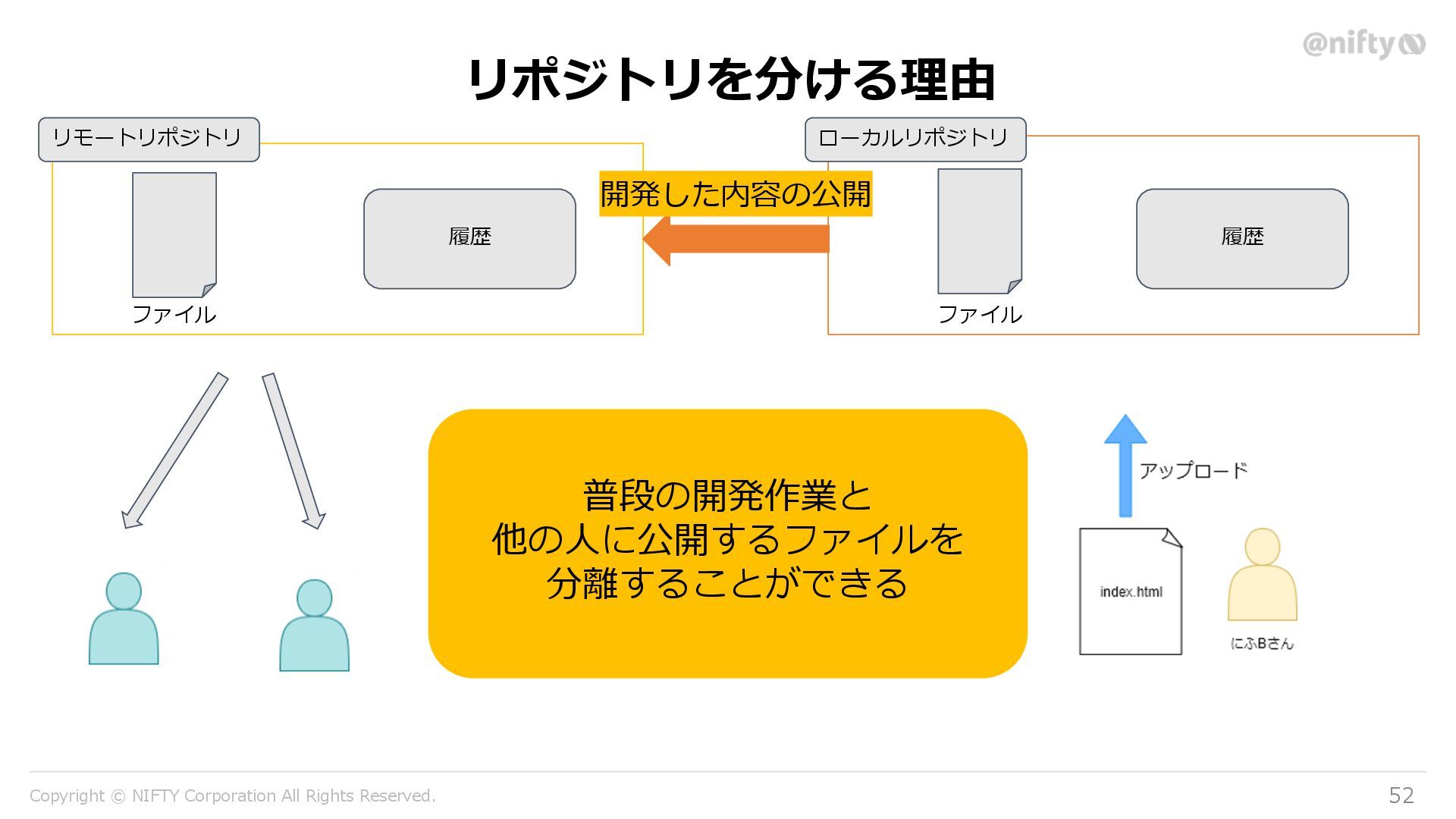 @nifty

リポジトリを分ける理由

リモートリポジトリ

ファイル

履歴

開発した内容の公開

ローカルリポジトリ

ファイル

履歴

普段の開発作業と
他の人に公開するファイルを
分離することができる

アップロード

index.html

にふBさん

Copyright © NIFTY Corporation All Rights Reserved.

52